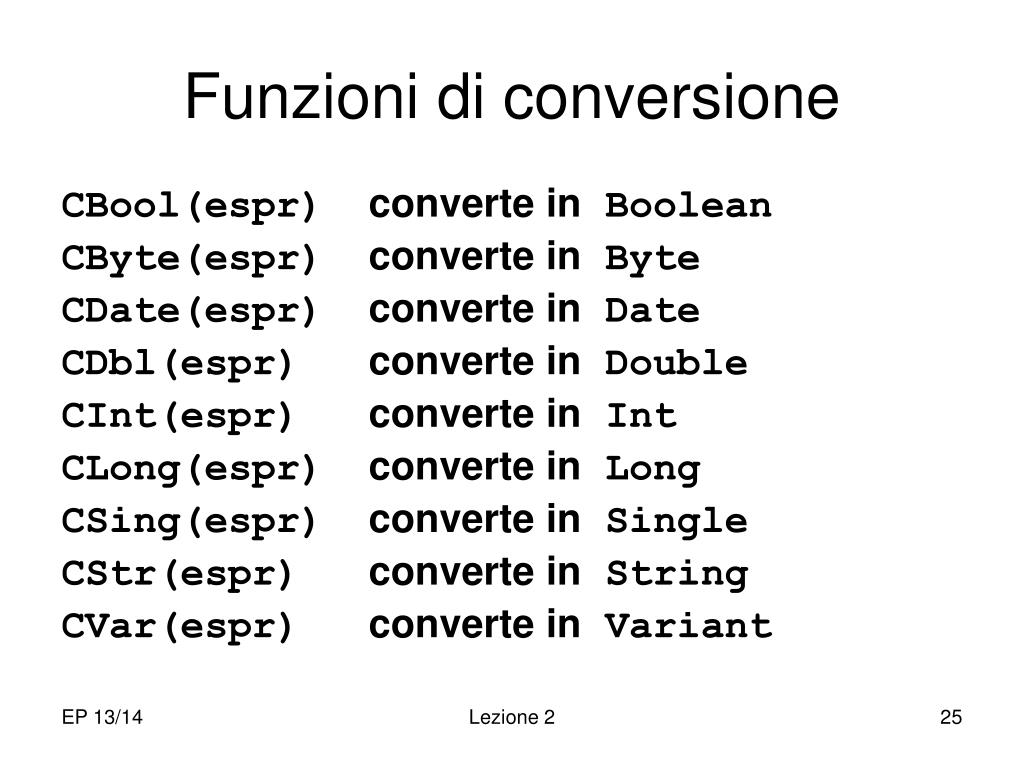 Funzioni di conversione

CBool(espr) converte in Boolean
CByte(espr) converte in Byte
CDate(espr) converte in Date
CDbl(espr) converte in Double
CInt(espr) converte in Int
CLong(espr) converte in Long
CSing(espr) converte in Single
CStr(espr) converte in String
CVar(espr) converte in Variant

EP 13/14 Lezione 2 25